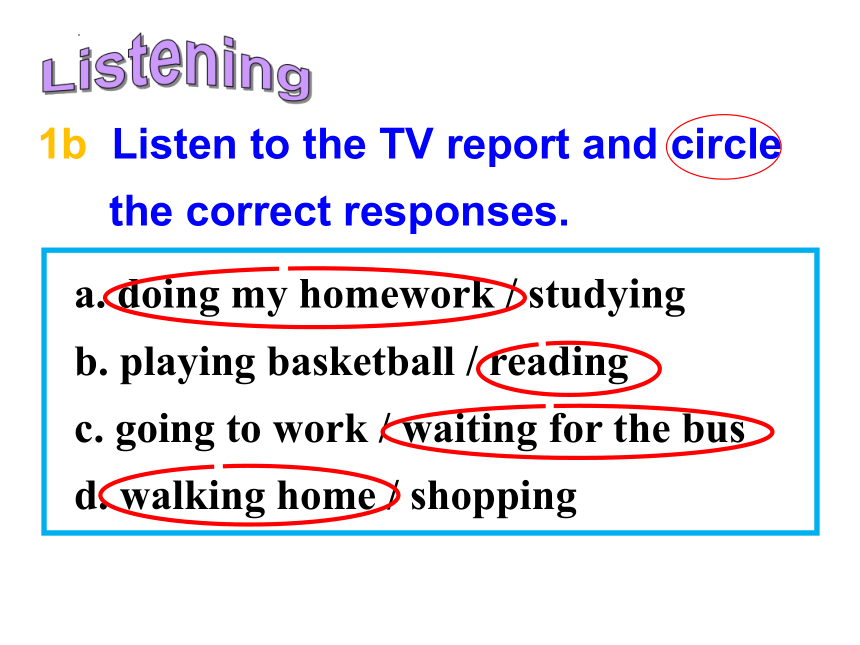 Listening

1b Listen to the TV report and circle the correct responses.

a. doing my homework / studying
b. playing basketball / reading
c. going to work / waiting for the bus
d. walking home / shopping